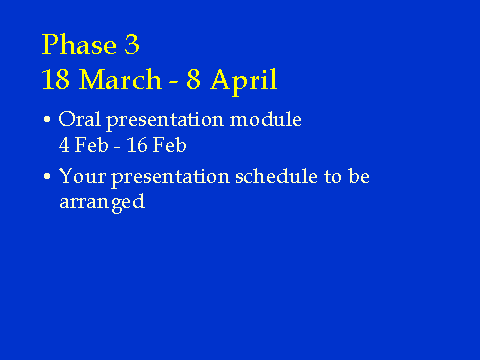 Phase 3
18 March - 8 April

• Oral presentation module
4 Feb - 16 Feb

• Your presentation schedule to be arranged